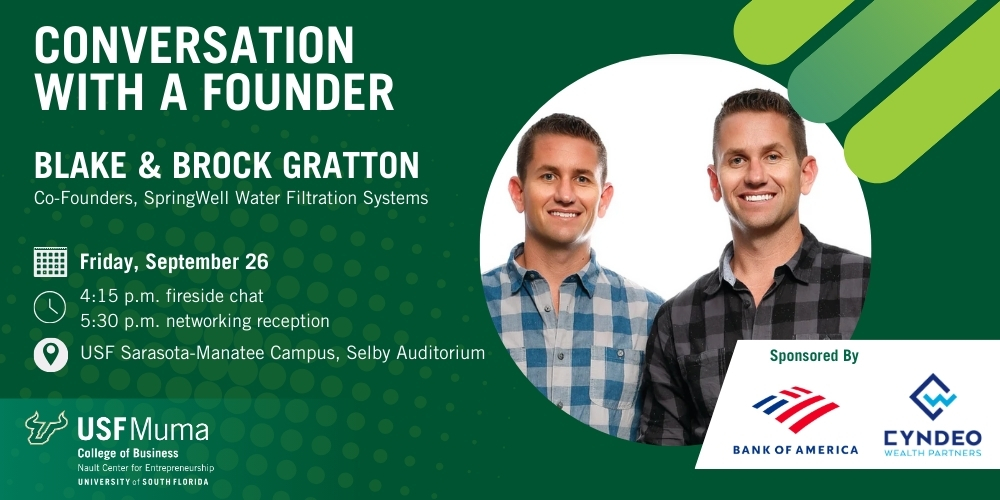 CONVERSATION WITH A FOUNDER

BLAKE & BROCK GRATTON
Co-Founders, SpringWell Water Filtration Systems

Friday, September 26

4:15 p.m. fireside chat
5:30 p.m. networking reception

USF Sarasota-Manatee Campus, Selby Auditorium

USF Muma
College of Business
Nault Center for Entrepreneurship
UNIVERSITY of SOUTH FLORIDA

Sponsored By

BANK OF AMERICA

CYNDEO
WEALTH PARTNERS